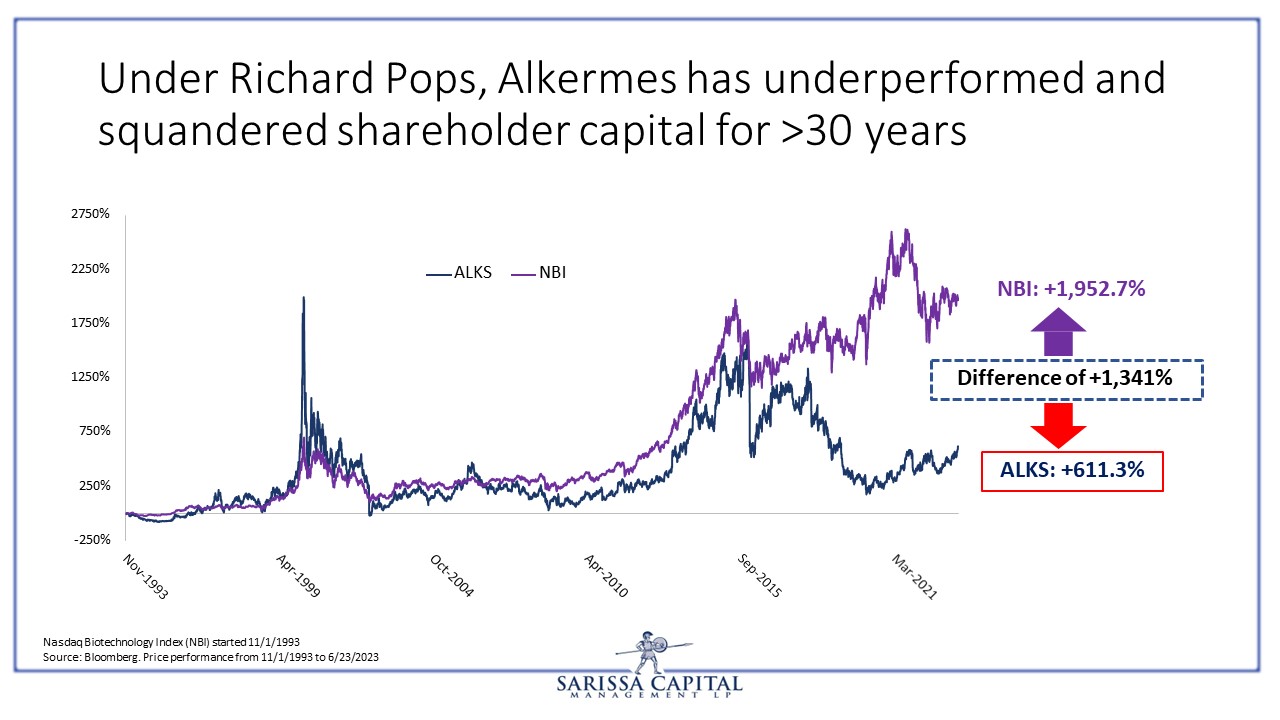 Under Richard Pops, Alkermes has underperformed and squandered shareholder capital for >30 years

2750%
2250%
1750%
1250%
750%
250%
-250%

ALKS NBI

Nov-1993
Apr-1999
Oct-2004
Apr-2010
Sep-2015
Mar-2021

NBI: +1,952.7%

Difference of +1,341%

ALKS: +611.3%

Nasdaq Biotechnology Index (NBI) started 11/1/1993
Source: Bloomberg. Price performance from 11/1/1993 to 6/23/2023

SARISSA CAPITAL
MANAGEMENT LP